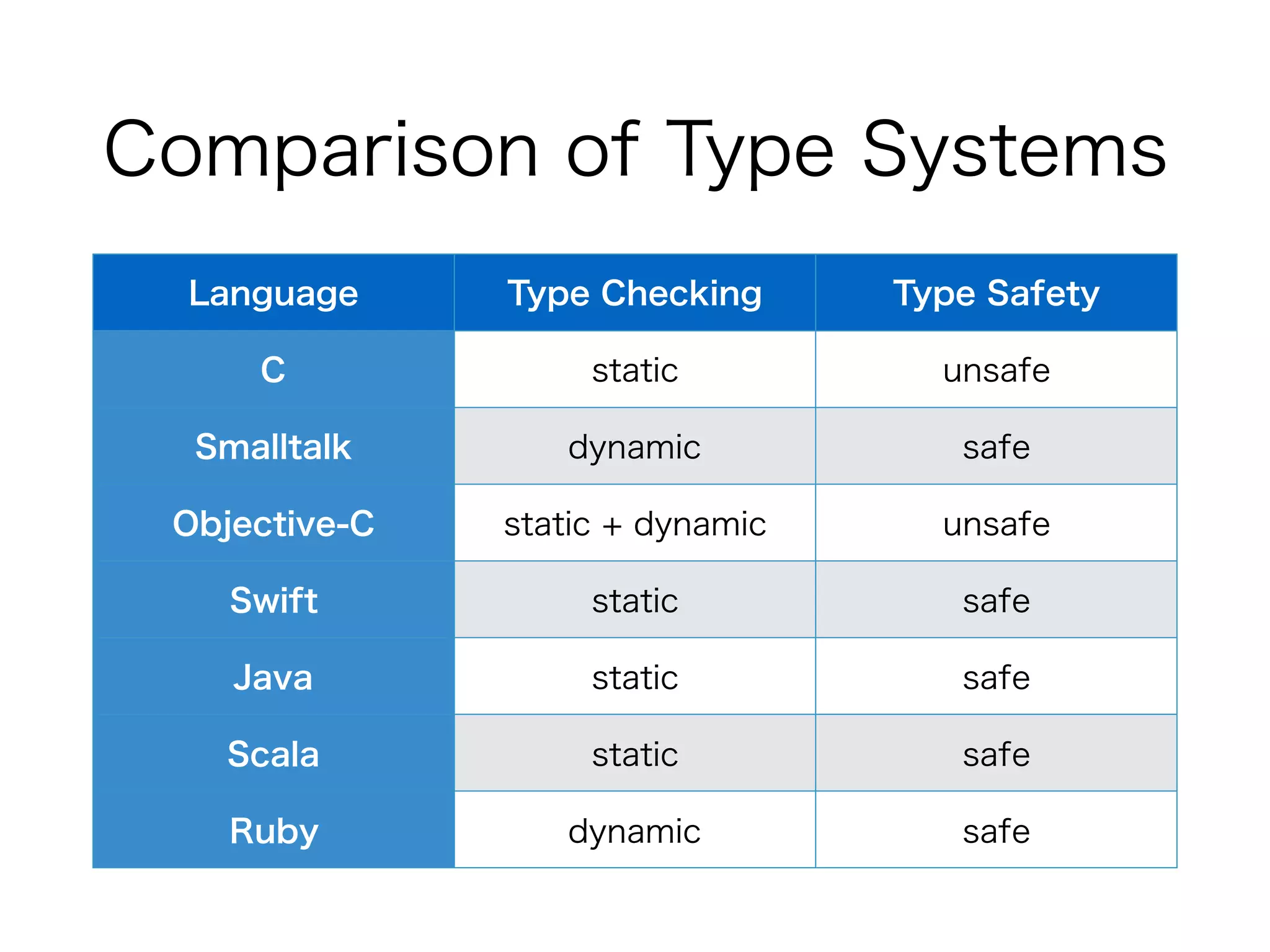 Comparison of Type Systems

| Language | Type Checking | Type Safety |
|---|---|---|
| C | static | unsafe |
| Smalltalk | dynamic | safe |
| Objective-C | static + dynamic | unsafe |
| Swift | static | safe |
| Java | static | safe |
| Scala | static | safe |
| Ruby | dynamic | safe |